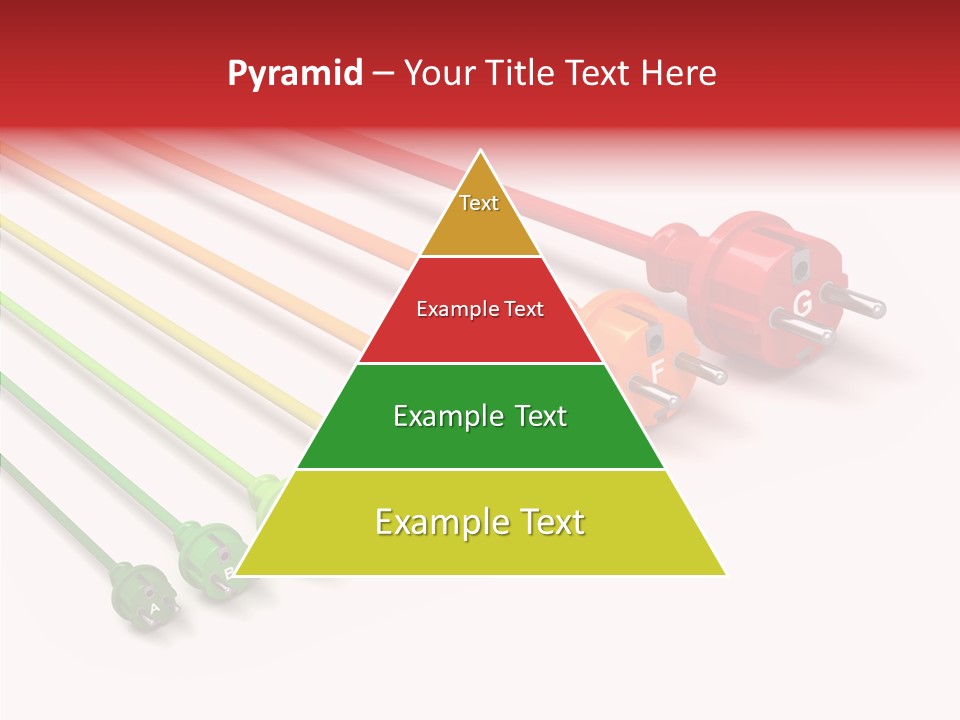 Pyramid – Your Title Text Here

Text

Example Text

Example Text

Example Text

G

F

B

A